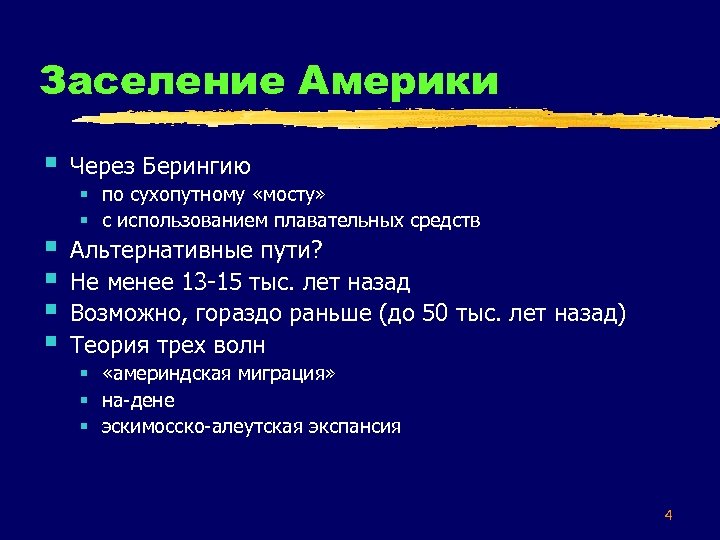 Заселение Америки

- Через Берингию
  - по сухопутному «мосту»
  - с использованием плавательных средств
- Альтернативные пути?
- Не менее 13-15 тыс. лет назад
- Возможно, гораздо раньше (до 50 тыс. лет назад)
- Теория трех волн
  - «америндская миграция»
  - на-дене
  - эскимосско-алеутская экспансия

4